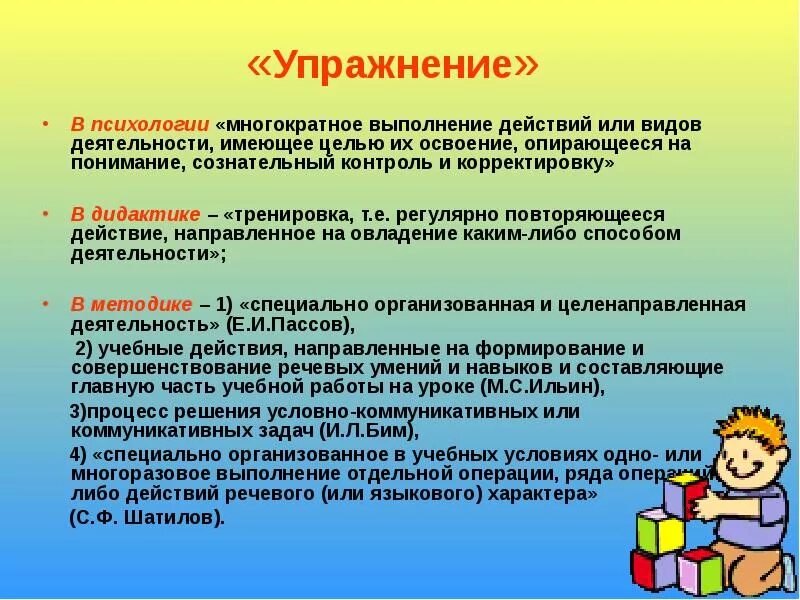 «Упражнение»

• В психологии «многократное выполнение действий или видов деятельности, имеющее целью их освоение, опирающееся на понимание, сознательный контроль и корректировку»

• В дидактике – «тренировка, т.е. регулярно повторяющееся действие, направленное на овладение каким-либо способом деятельности»;

• В методике – 1) «специально организованная и целенаправленная деятельность» (Е.И.Пассов),
2) учебные действия, направленные на формирование и совершенствование речевых умений и навыков и составляющие главную часть учебной работы на уроке (М.С.Ильин),
3)процесс решения условно-коммуникативных или коммуникативных задач (И.Л.Бим),
4) «специально организованное в учебных условиях одно- или многоразовое выполнение отдельной операции, ряда операций либо действий речевого (или языкового) характера»
(С.Ф. Шатилов).